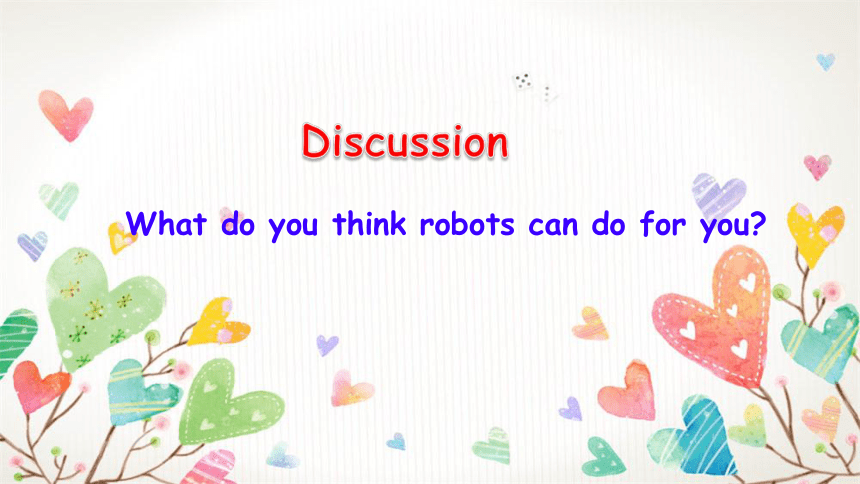 Discussion

What do you think robots can do for you?